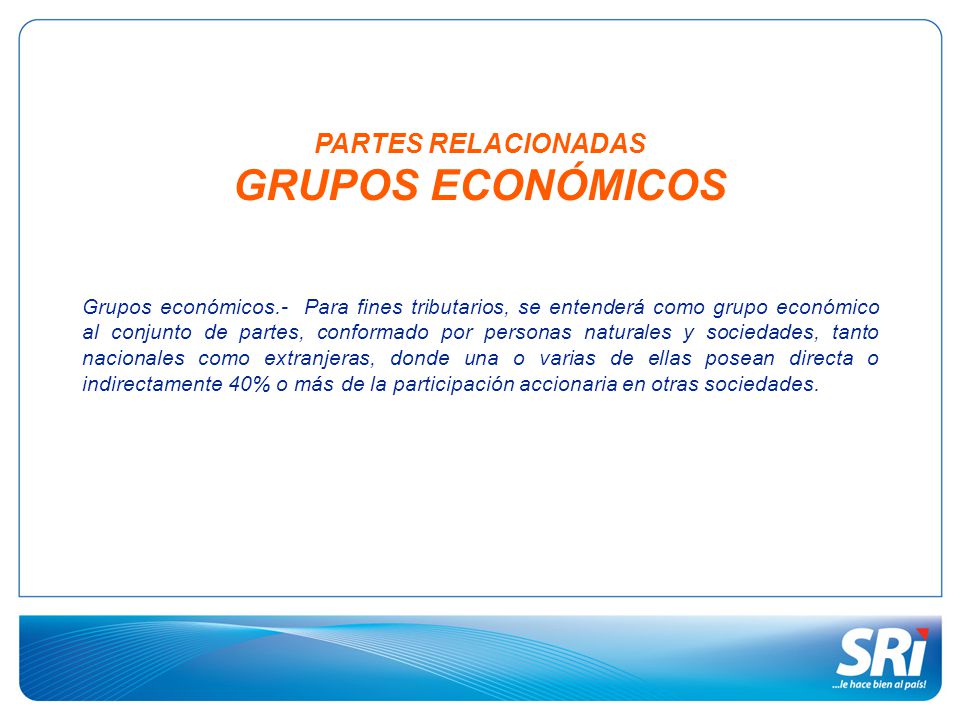 PARTES RELACIONADAS
GRUPOS ECONÓMICOS

Grupos económicos.- Para fines tributarios, se entenderá como grupo económico al conjunto de partes, conformado por personas naturales y sociedades, tanto nacionales como extranjeras, donde una o varias de ellas posean directa o indirectamente 40% o más de la participación accionaria en otras sociedades.

SRi
...le hace bien al país!